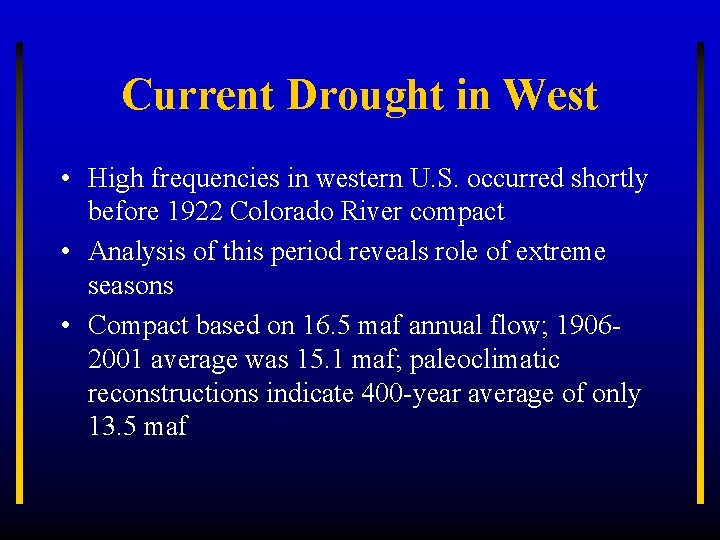 Current Drought in West

• High frequencies in western U.S. occurred shortly before 1922 Colorado River compact

• Analysis of this period reveals role of extreme seasons

• Compact based on 16.5 maf annual flow; 1906-2001 average was 15.1 maf; paleoclimatic reconstructions indicate 400-year average of only 13.5 maf